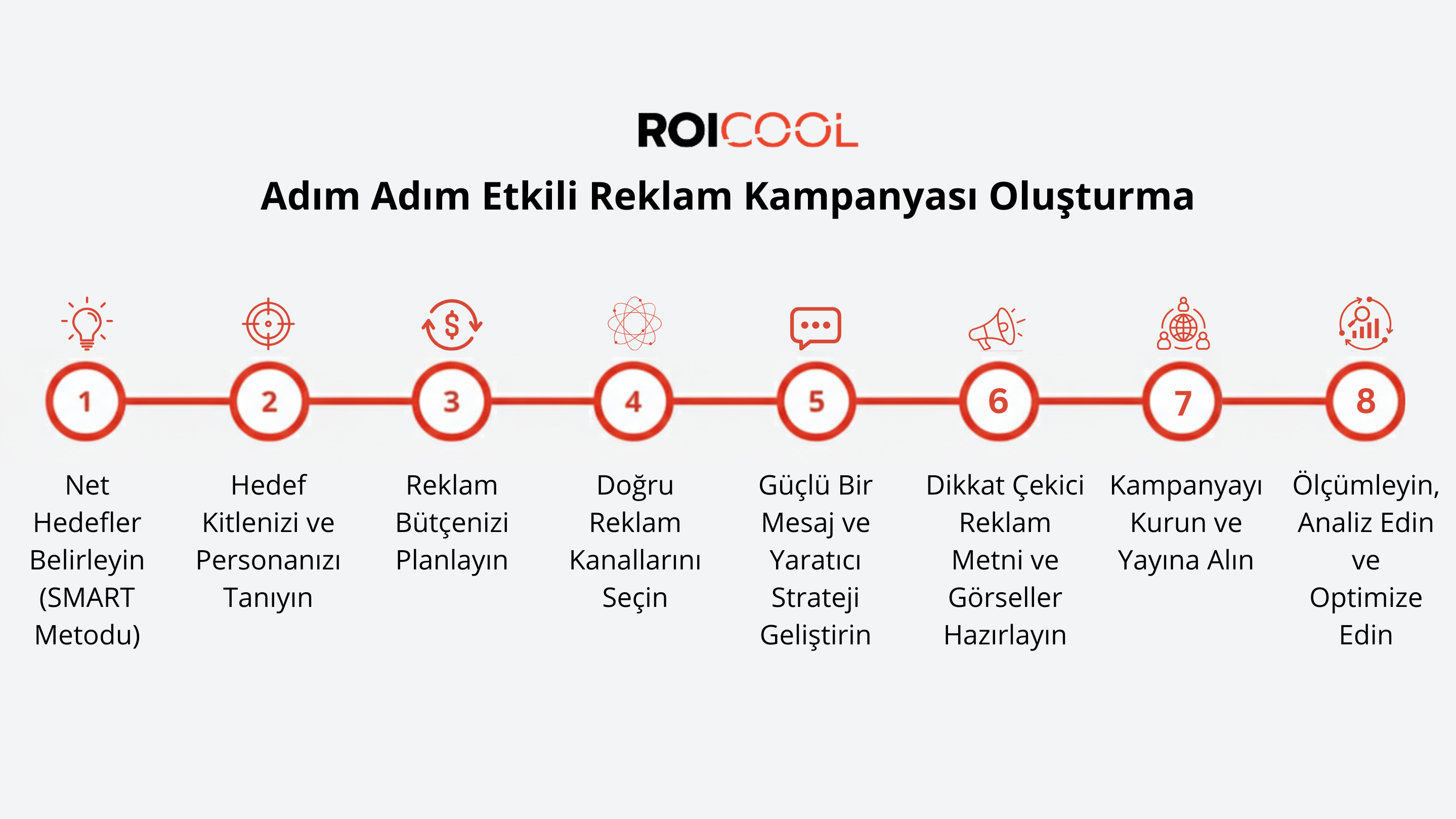 ROICOOL

Adım Adım Etkili Reklam Kampanyası Oluşturma

1

Net Hedefler Belirleyin (SMART Metodu)

2

Hedef Kitlenizi ve Personanızı Tanıyın

3

Reklam Bütçenizi Planlayın

4

Doğru Reklam Kanallarını Seçin

5

Güçlü Bir Mesaj ve Yaratıcı Strateji Geliştirin

6

Dikkat Çekici Reklam Metni ve Görseller Hazırlayın

7

Kampanyayı Kurun ve Yayına Alın

8

Ölçümleyin, Analiz Edin ve Optimize Edin